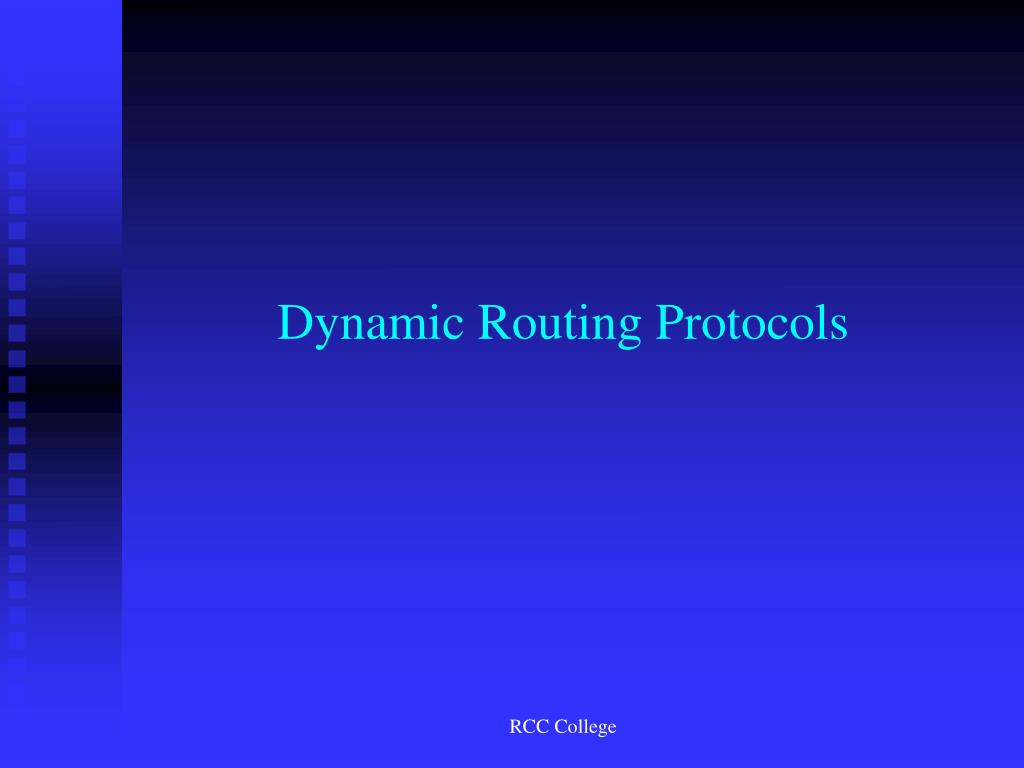 Dynamic Routing Protocols

RCC College